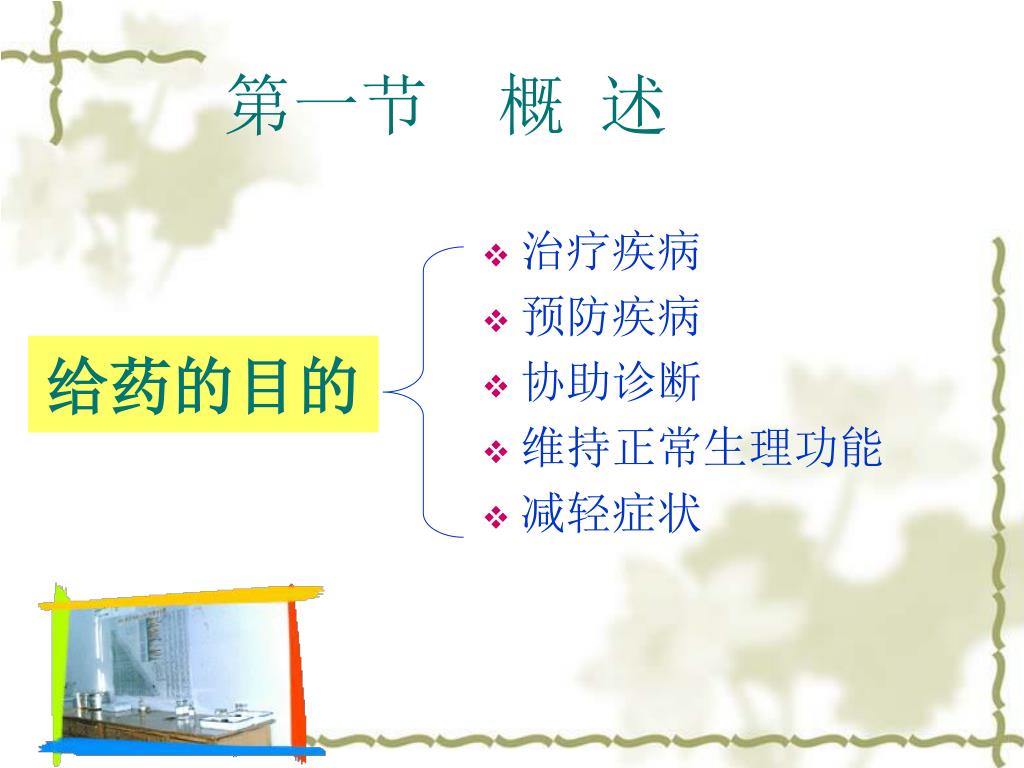 第一节　概 述

给药的目的

❖ 治疗疾病
❖ 预防疾病
❖ 协助诊断
❖ 维持正常生理功能
❖ 减轻症状